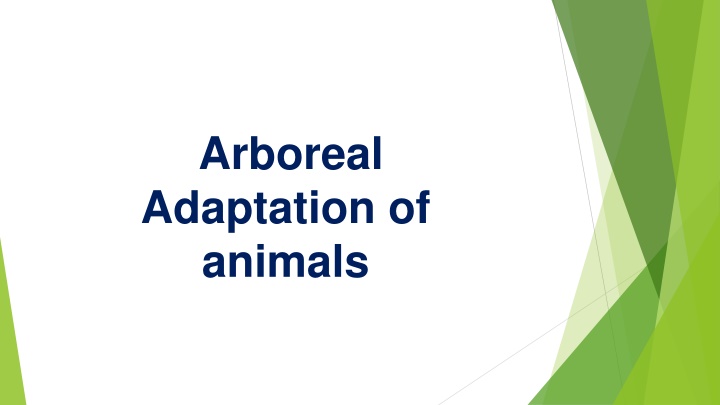 Arboreal Adaptation of animals